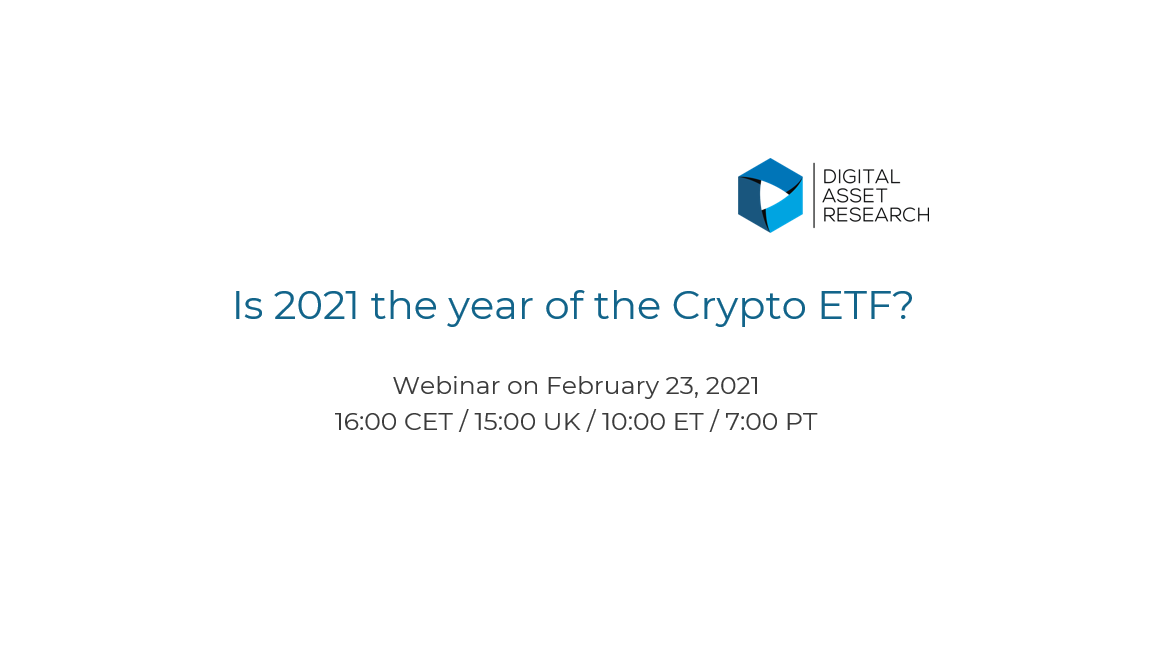 DIGITAL
ASSET
RESEARCH

Is 2021 the year of the Crypto ETF?

Webinar on February 23, 2021
16:00 CET / 15:00 UK / 10:00 ET / 7:00 PT